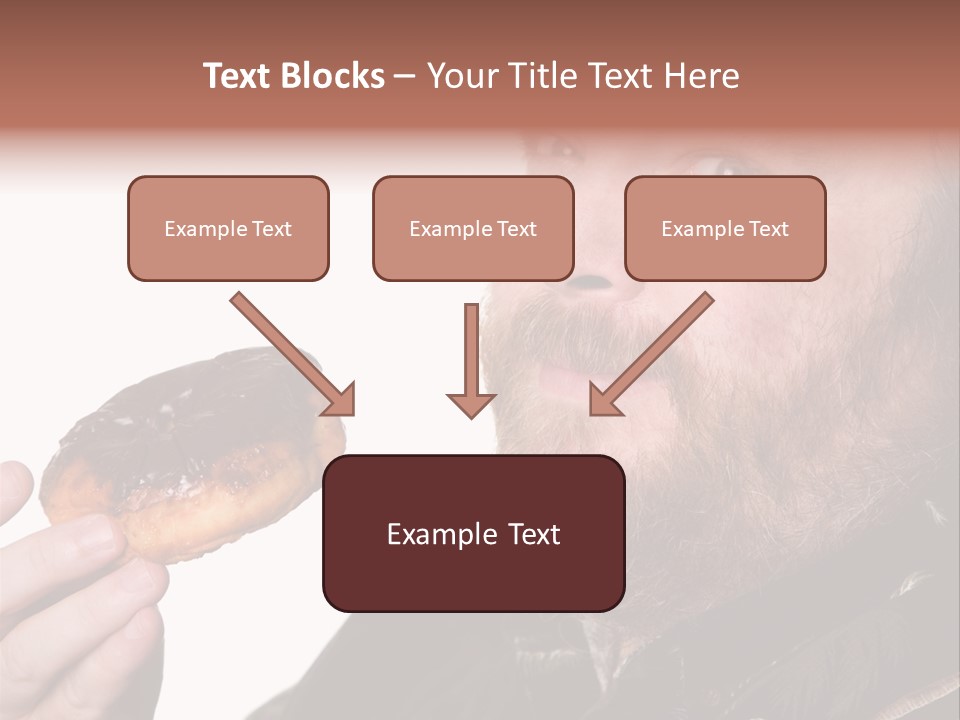 Text Blocks – Your Title Text Here

Example Text

Example Text

Example Text

Example Text